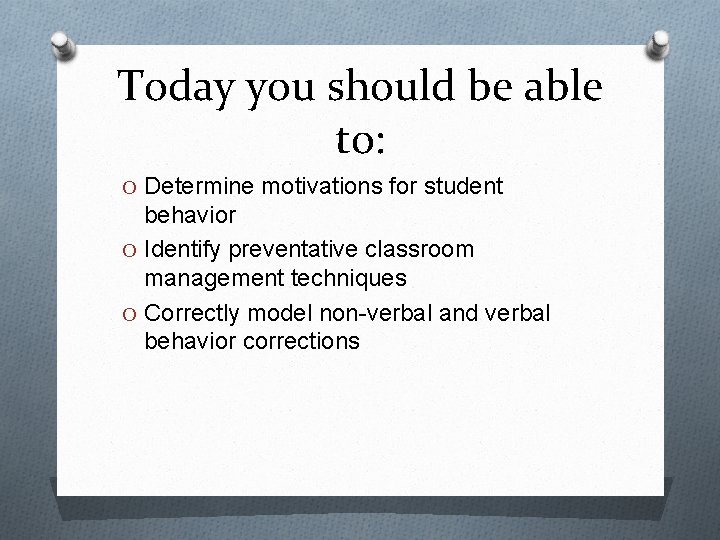 Today you should be able to:

O Determine motivations for student behavior
O Identify preventative classroom management techniques
O Correctly model non-verbal and verbal behavior corrections